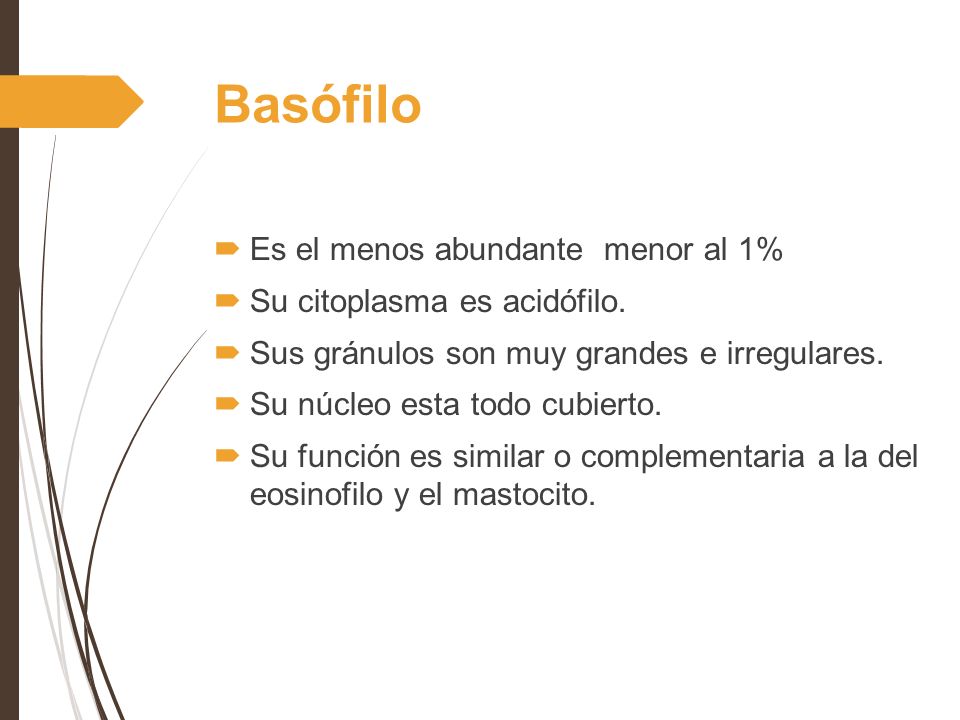 Basófilo

Es el menos abundante menor al 1%

Su citoplasma es acidófilo.

Sus gránulos son muy grandes e irregulares.

Su núcleo esta todo cubierto.

Su función es similar o complementaria a la del eosinofilo y el mastocito.